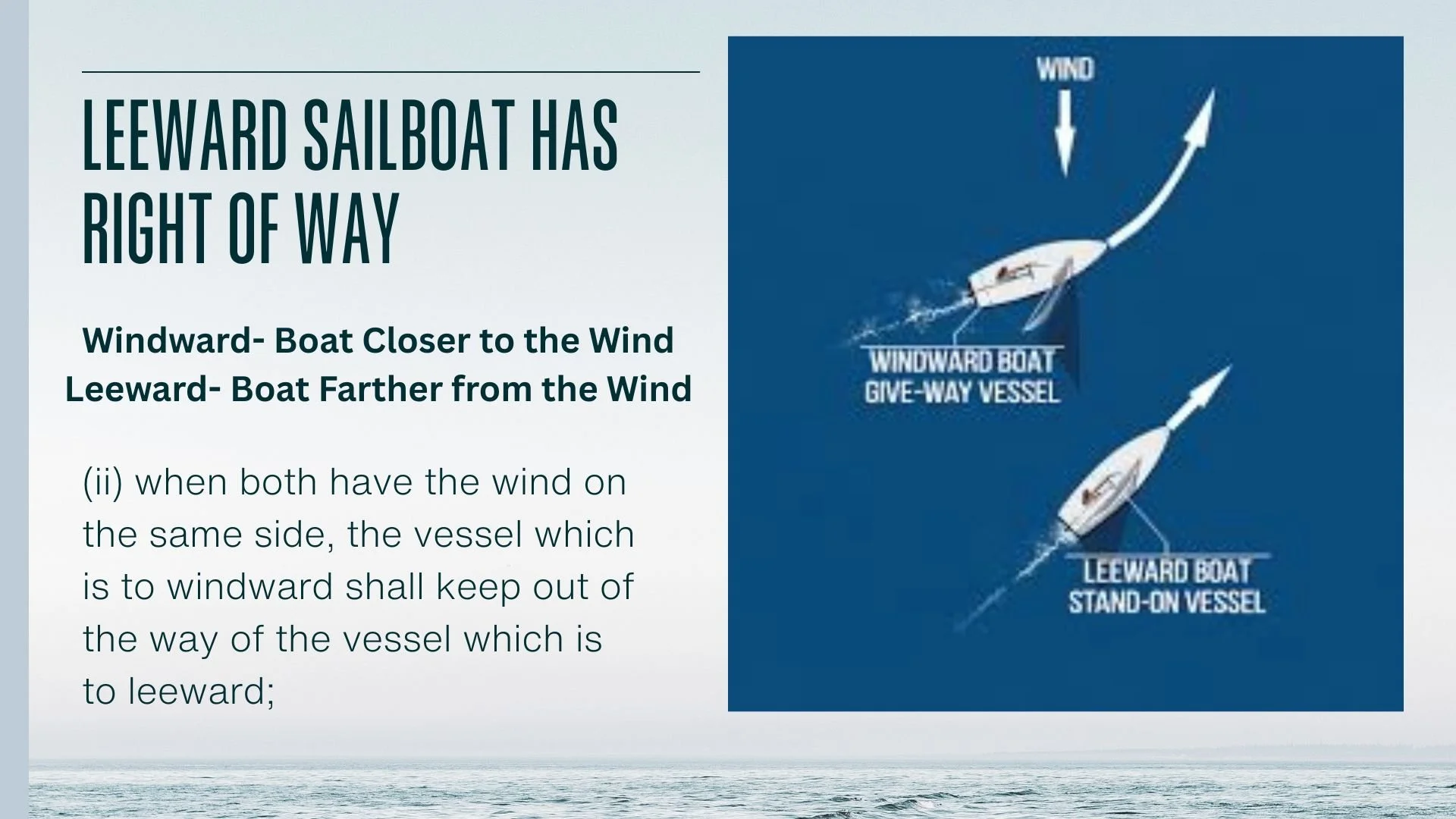 LEEWARD SAILBOAT HAS RIGHT OF WAY

Windward- Boat Closer to the Wind
Leeward- Boat Farther from the Wind

(ii) when both have the wind on the same side, the vessel which is to windward shall keep out of the way of the vessel which is to leeward;

WIND

WINDWARD BOAT
GIVE-WAY VESSEL

LEEWARD BOAT
STAND-ON VESSEL